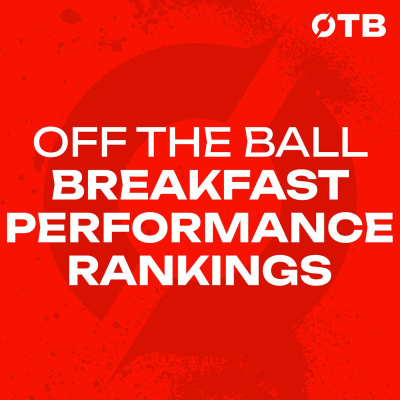 OTB

OFF THE BALL
BREAKFAST
PERFORMANCE
RANKINGS